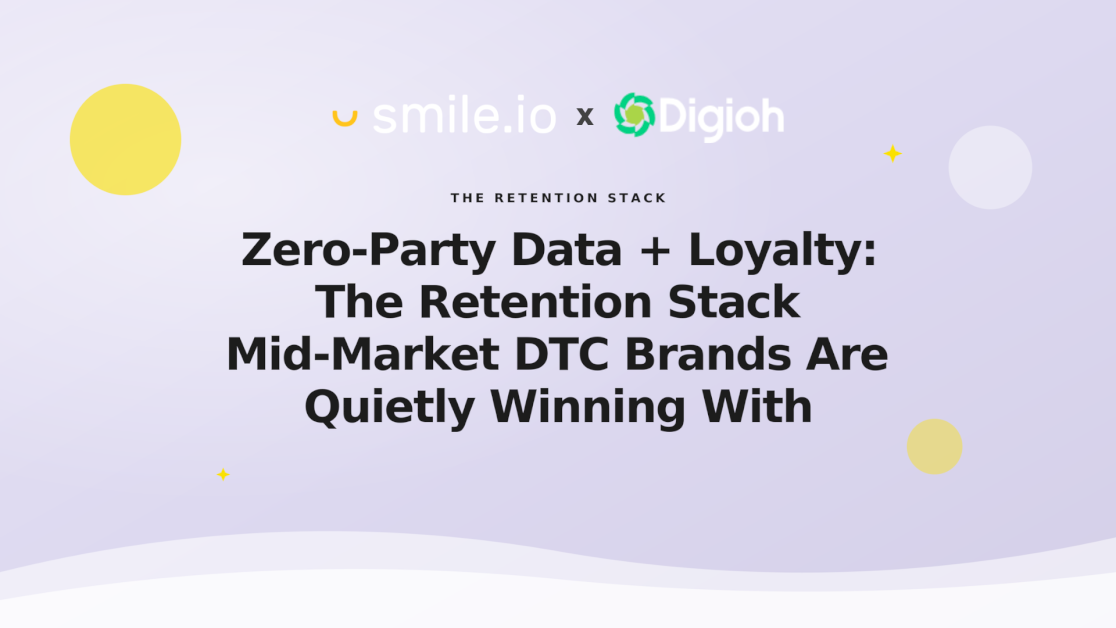 smile.io x Digioh

THE RETENTION STACK

Zero-Party Data + Loyalty: The Retention Stack Mid-Market DTC Brands Are Quietly Winning With